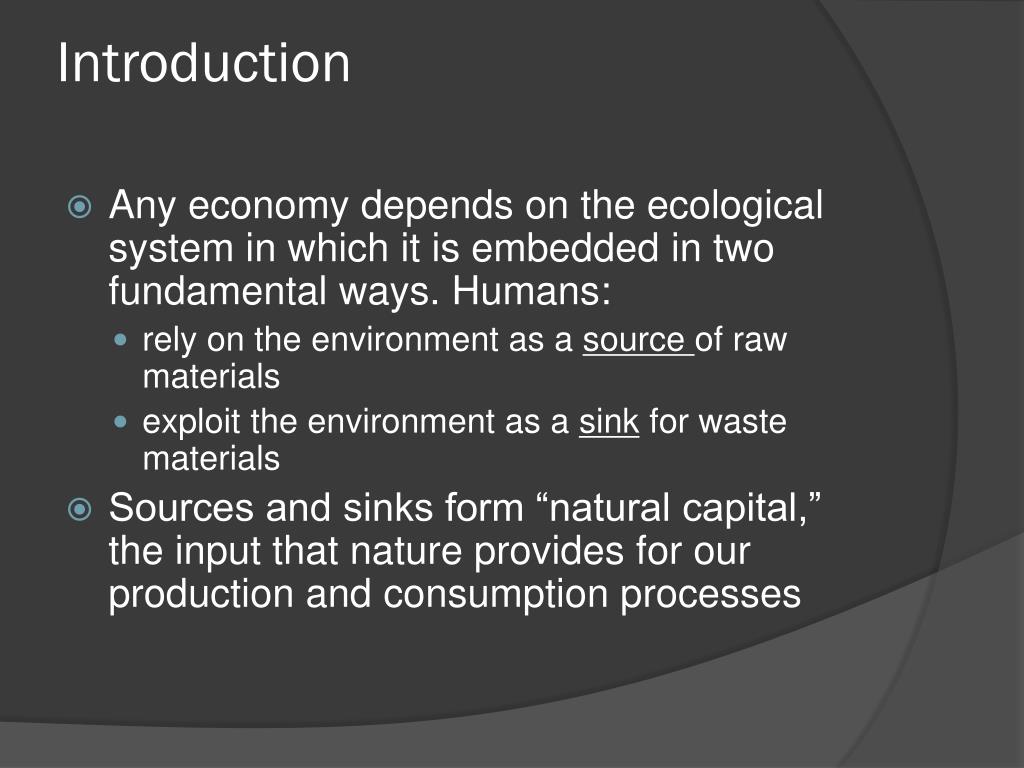 Introduction

Any economy depends on the ecological system in which it is embedded in two fundamental ways. Humans:

rely on the environment as a source of raw materials

exploit the environment as a sink for waste materials

Sources and sinks form “natural capital,” the input that nature provides for our production and consumption processes